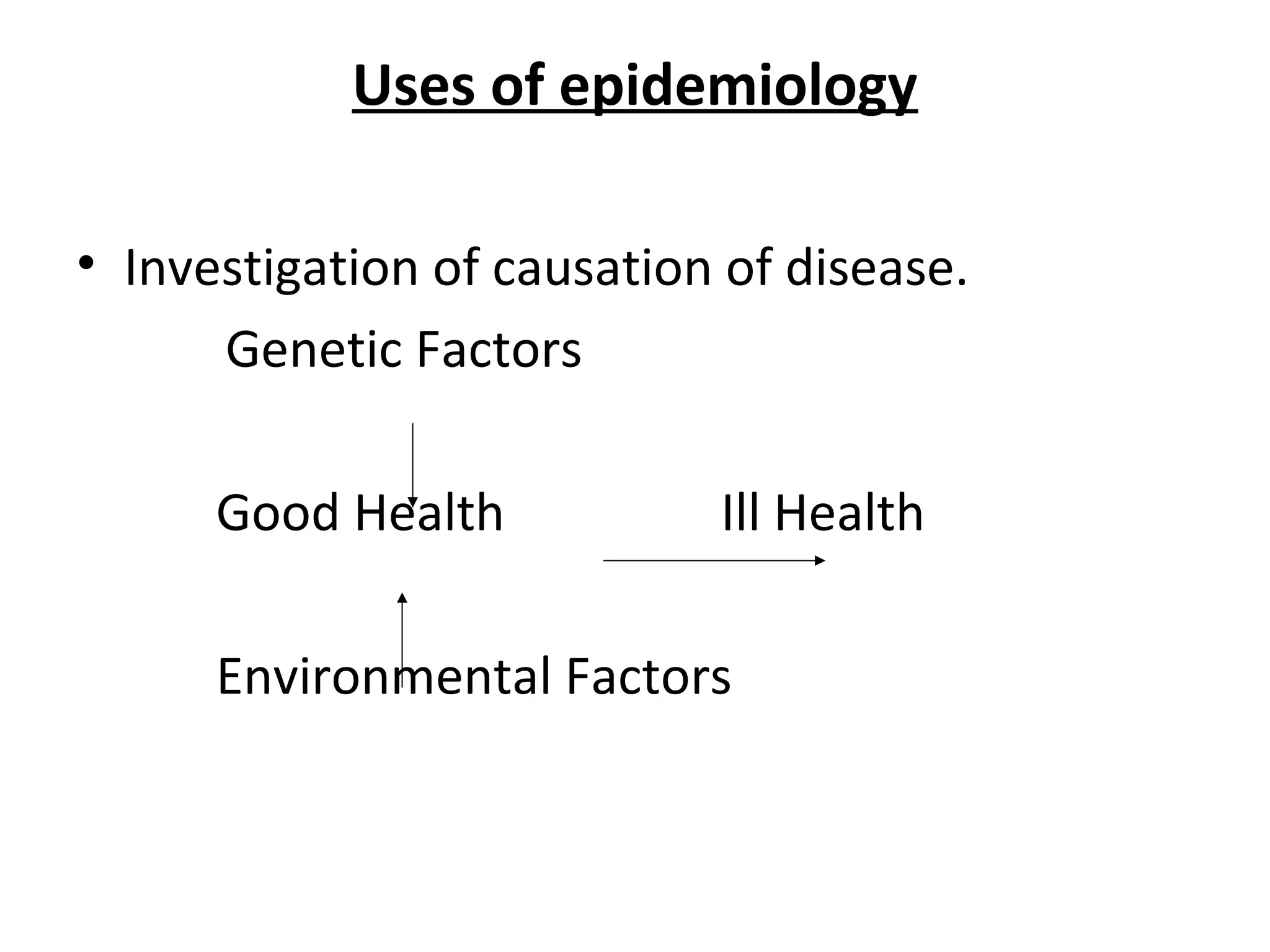 Uses of epidemiology

• Investigation of causation of disease.

Genetic Factors

Good Health Ill Health

Environmental Factors